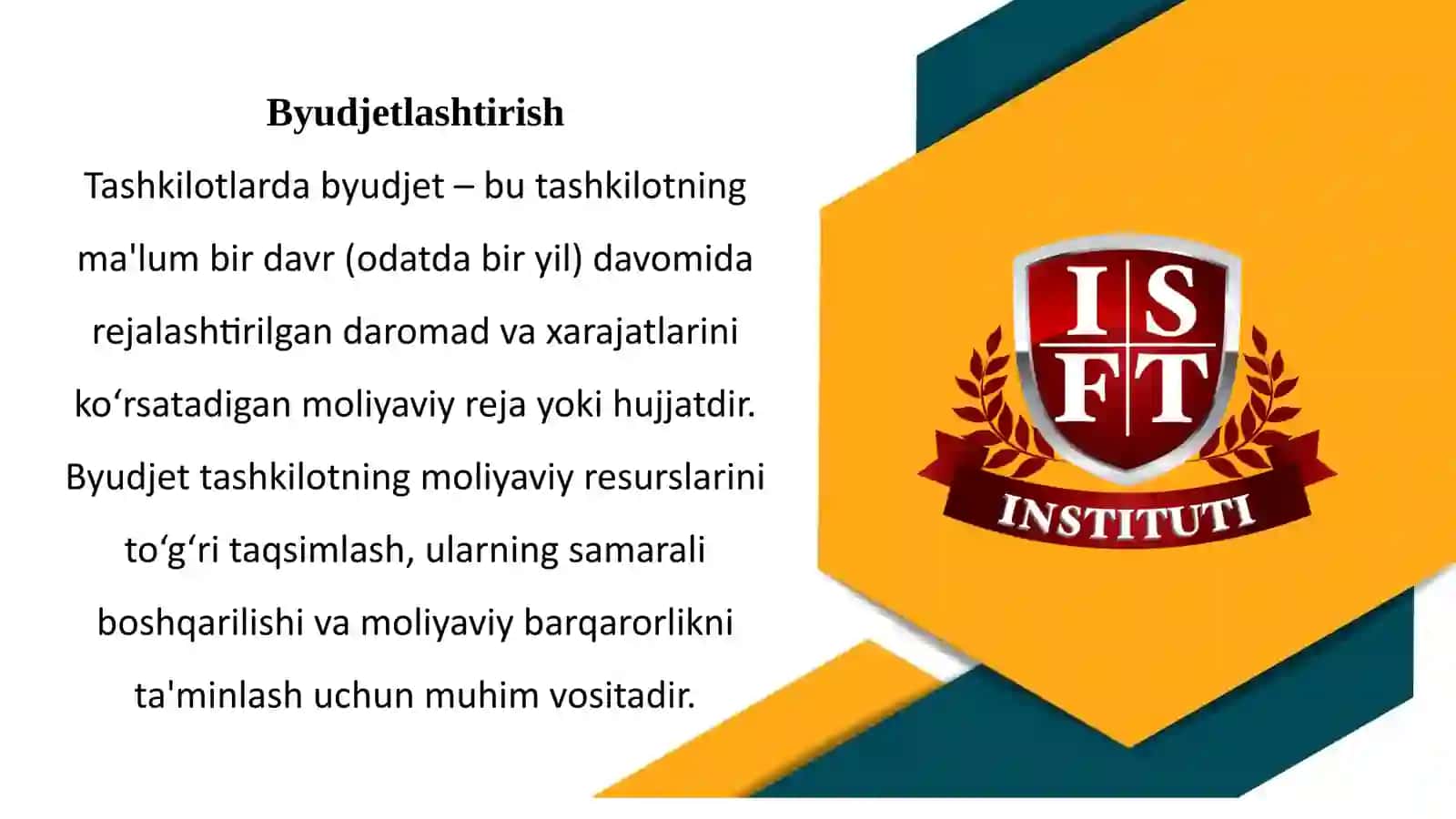 Byudjetlashtirish

Tashkilotlarda byudjet – bu tashkilotning ma'lum bir davr (odatda bir yil) davomida rejalashtirilgan daromad va xarajatlarini koʻrsatadigan moliyaviy reja yoki hujjatdir. Byudjet tashkilotning moliyaviy resurslarini toʻgʻri taqsimlash, ularning samarali boshqarilishi va moliyaviy barqarorlikni ta'minlash uchun muhim vositadir.

I S
F T
INSTITUTI